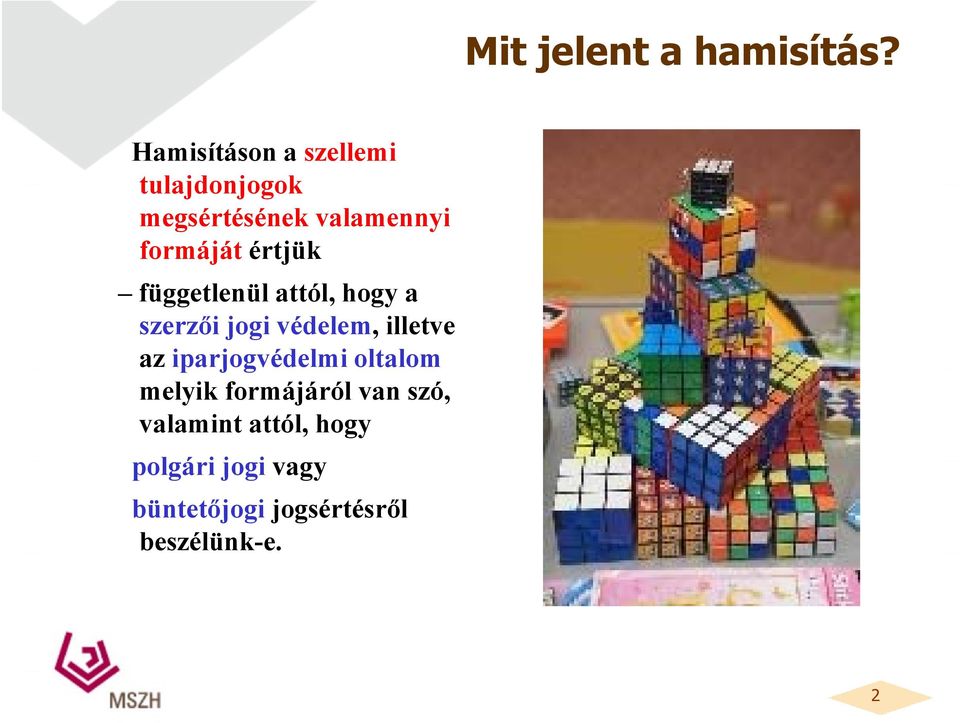 Mit jelent a hamisítás?

Hamisításon a szellemi tulajdonjogok megsértésének valamennyi formáját értjük

– függetlenül attól, hogy a szerzői jogi védelem, illetve az iparjogvédelmi oltalom melyik formájáról van szó, valamint attól, hogy

polgári jogi vagy

büntetőjogi jogsértésről beszélünk-e.

MSZH

2